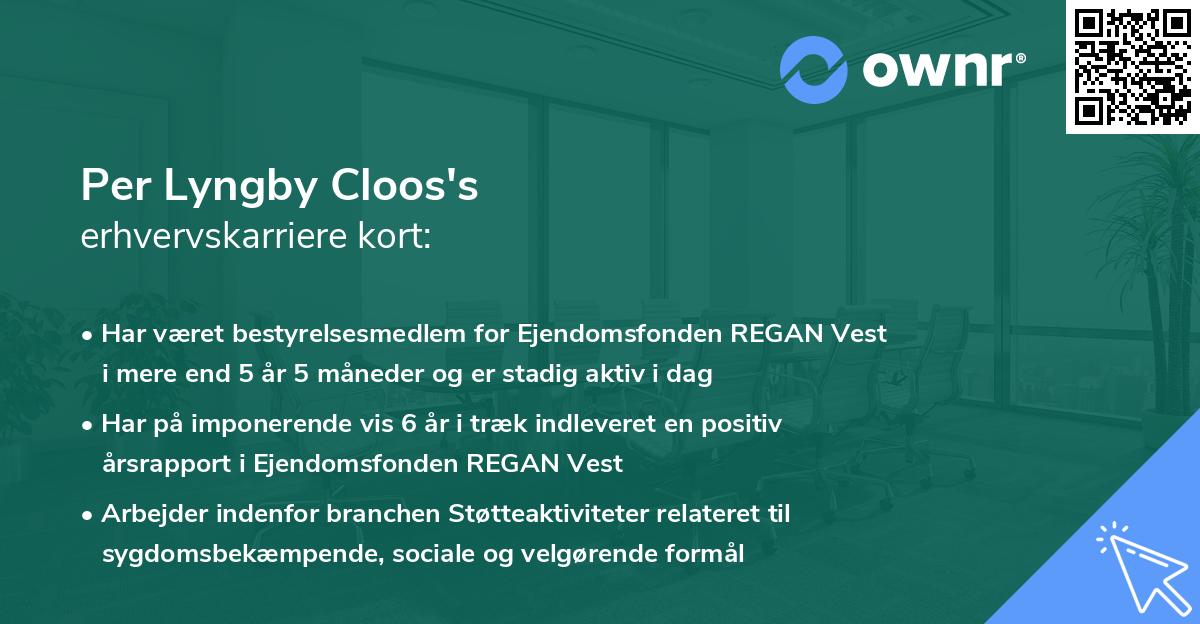 ownr®

Per Lyngby Cloos's
erhvervskarriere kort:

• Har været bestyrelsesmedlem for Ejendomsfonden REGAN Vest i mere end 5 år 5 måneder og er stadig aktiv i dag

• Har på imponerende vis 6 år i træk indleveret en positiv årsrapport i Ejendomsfonden REGAN Vest

• Arbejder indenfor branchen Støtteaktiviteter relateret til sygdomsbekæmpende, sociale og velgørende formål